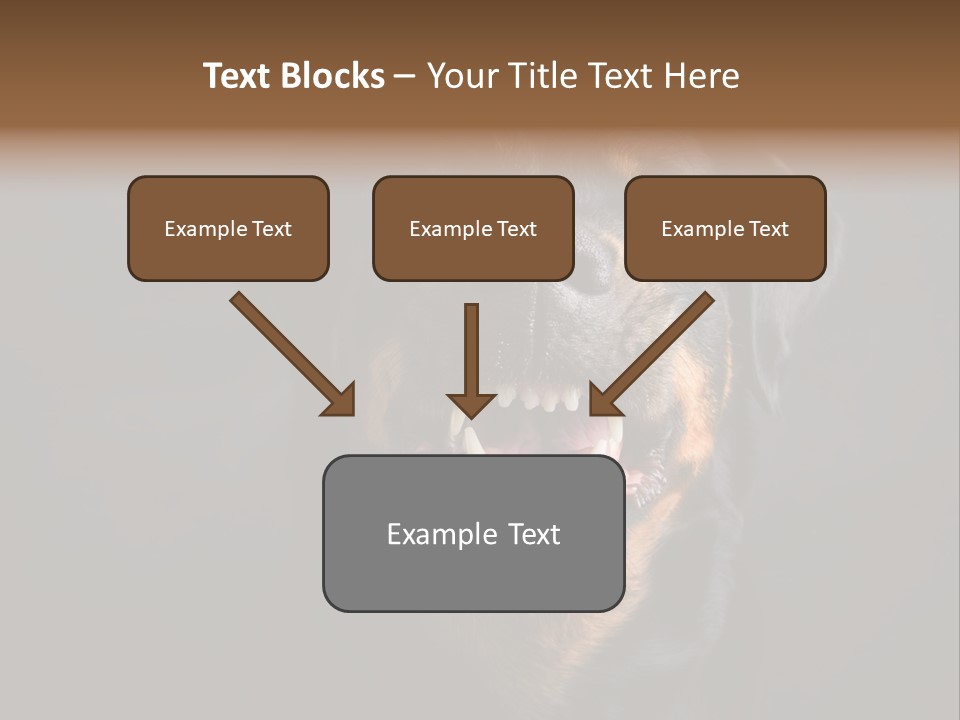 Text Blocks – Your Title Text Here

Example Text

Example Text

Example Text

Example Text